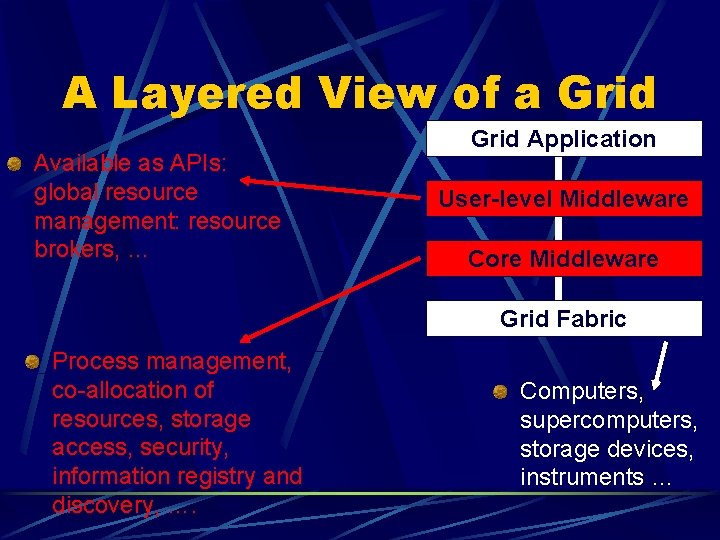 A Layered View of a Grid

Grid Application

User-level Middleware

Core Middleware

Grid Fabric

Available as APIs: global resource management: resource brokers, …

Process management, co-allocation of resources, storage access, security, information registry and discovery, ….

Computers, supercomputers, storage devices, instruments …